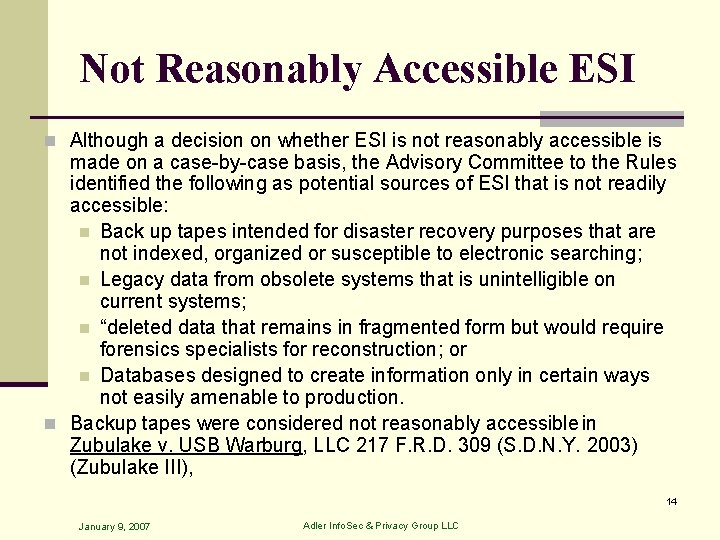 Not Reasonably Accessible ESI

Although a decision on whether ESI is not reasonably accessible is made on a case-by-case basis, the Advisory Committee to the Rules identified the following as potential sources of ESI that is not readily accessible:

Back up tapes intended for disaster recovery purposes that are not indexed, organized or susceptible to electronic searching;

Legacy data from obsolete systems that is unintelligible on current systems;

“deleted data that remains in fragmented form but would require forensics specialists for reconstruction; or

Databases designed to create information only in certain ways not easily amenable to production.

Backup tapes were considered not reasonably accessible in Zubulake v. USB Warburg, LLC 217 F.R.D. 309 (S.D.N.Y. 2003) (Zubulake III),

14

January 9, 2007

Adler InfoSec & Privacy Group LLC